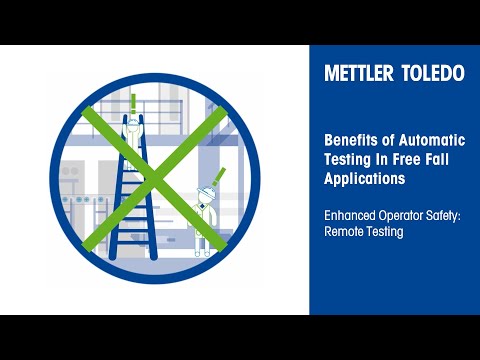 METTLER TOLEDO

Benefits of Automatic Testing In Free Fall Applications

Enhanced Operator Safety: Remote Testing